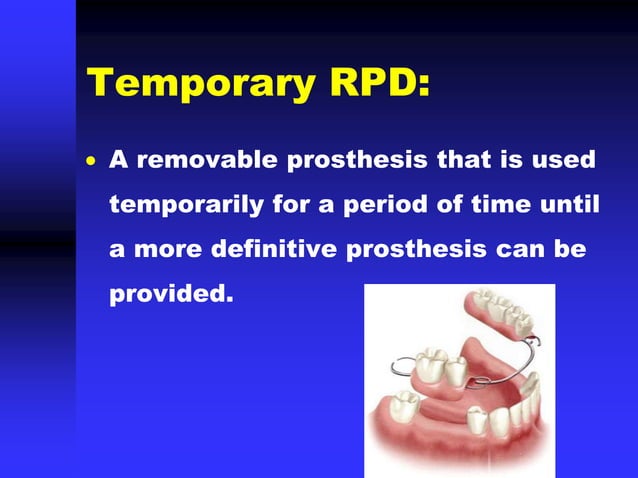 Temporary RPD:

• A removable prosthesis that is used temporarily for a period of time until a more definitive prosthesis can be provided.